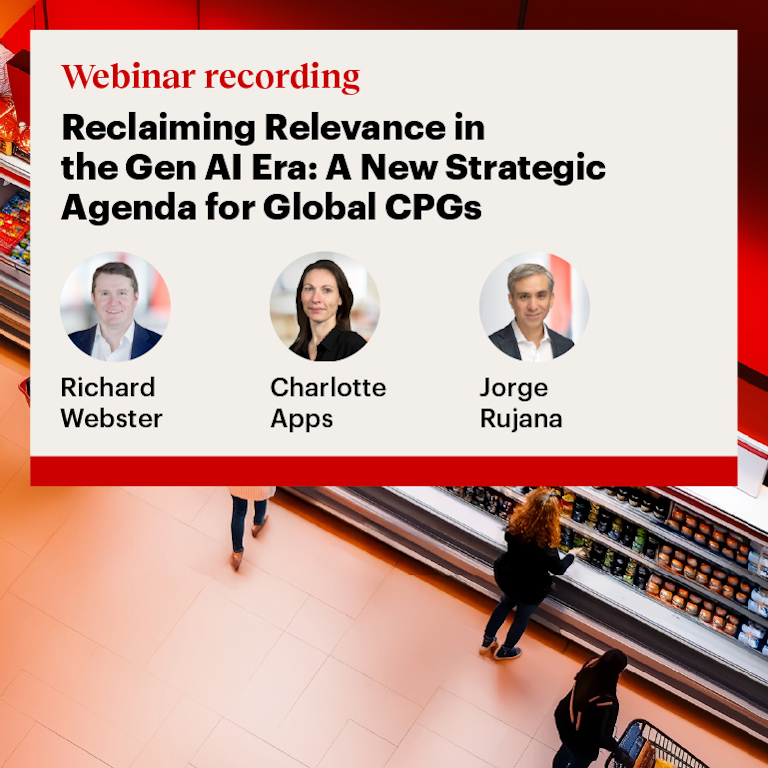 Webinar recording

Reclaiming Relevance in the Gen AI Era: A New Strategic Agenda for Global CPGs

Richard Webster

Charlotte Apps

Jorge Rujana